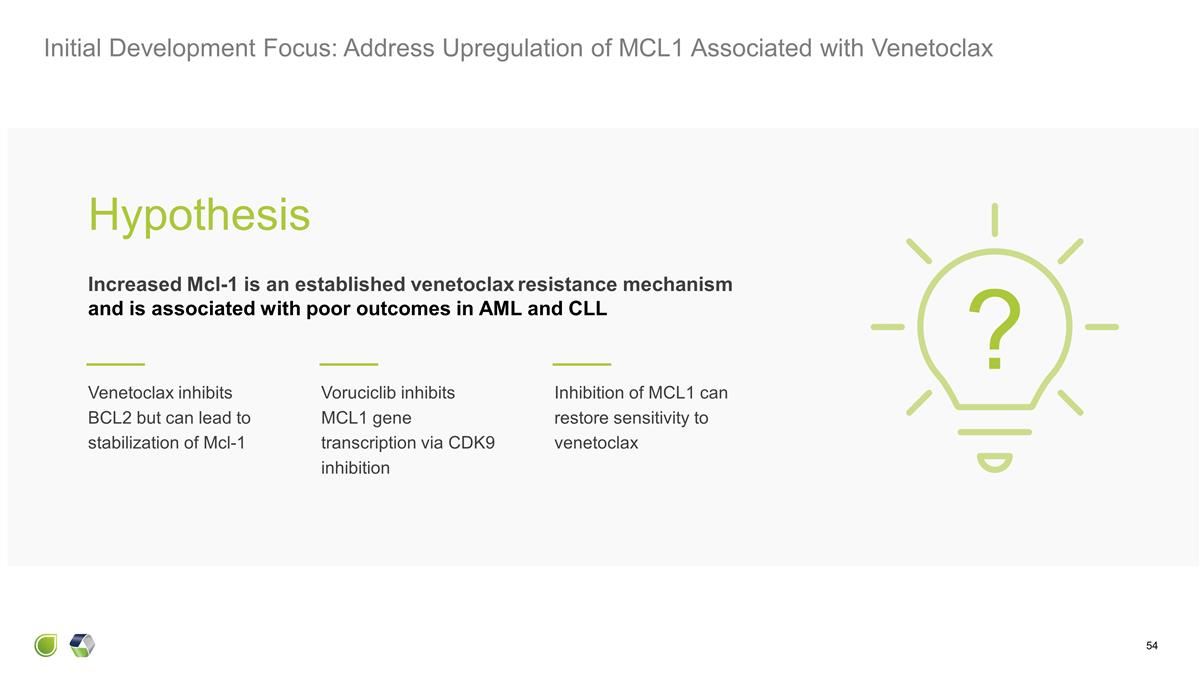 Initial Development Focus: Address Upregulation of MCL1 Associated with Venetoclax

Hypothesis

Increased Mcl-1 is an established venetoclax resistance mechanism and is associated with poor outcomes in AML and CLL

Venetoclax inhibits BCL2 but can lead to stabilization of Mcl-1

Voruciclib inhibits MCL1 gene transcription via CDK9 inhibition

Inhibition of MCL1 can restore sensitivity to venetoclax

?

54